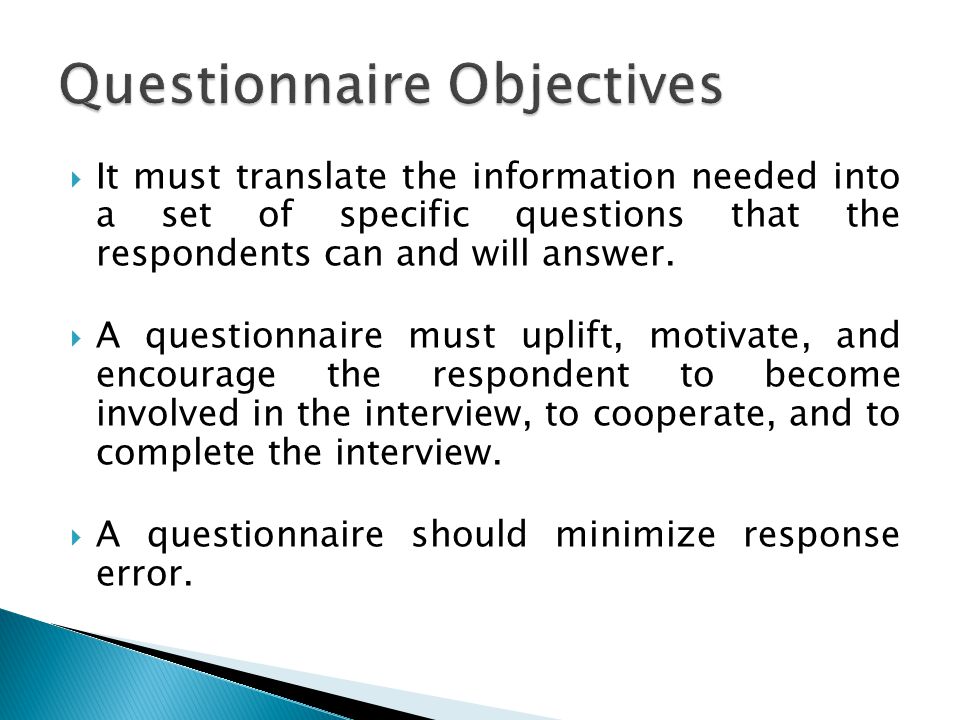 Questionnaire Objectives

It must translate the information needed into a set of specific questions that the respondents can and will answer.

A questionnaire must uplift, motivate, and encourage the respondent to become involved in the interview, to cooperate, and to complete the interview.

A questionnaire should minimize response error.